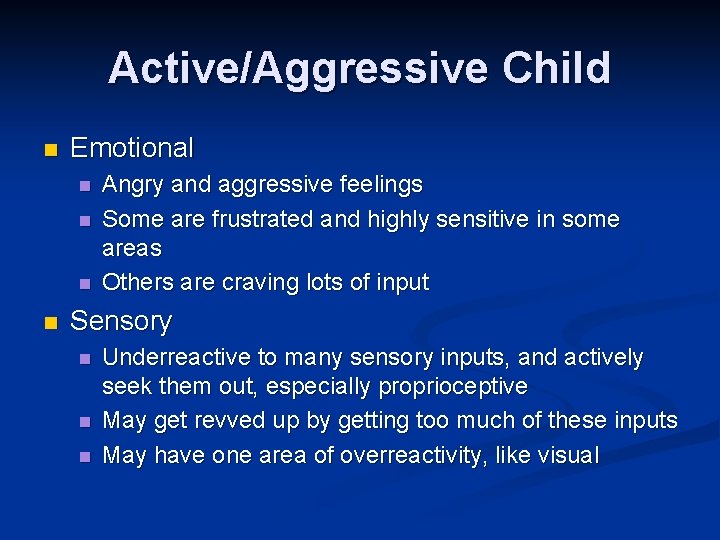 Active/Aggressive Child

- Emotional
  - Angry and aggressive feelings
  - Some are frustrated and highly sensitive in some areas
  - Others are craving lots of input
- Sensory
  - Underreactive to many sensory inputs, and actively seek them out, especially proprioceptive
  - May get revved up by getting too much of these inputs
  - May have one area of overreactivity, like visual